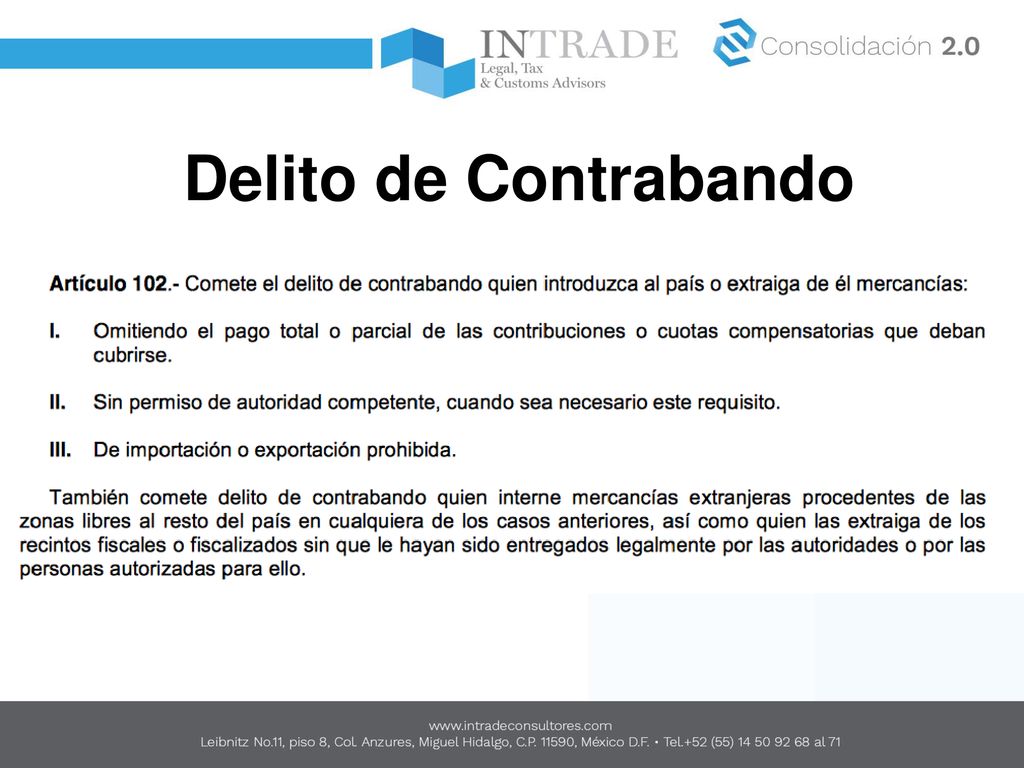 INTRADE
Legal, Tax
& Customs Advisors

Consolidación 2.0

Delito de Contrabando

Artículo 102.- Comete el delito de contrabando quien introduzca al país o extraiga de él mercancías:

I. Omitiendo el pago total o parcial de las contribuciones o cuotas compensatorias que deban cubrirse.

II. Sin permiso de autoridad competente, cuando sea necesario este requisito.

III. De importación o exportación prohibida.

También comete delito de contrabando quien interne mercancías extranjeras procedentes de las zonas libres al resto del país en cualquiera de los casos anteriores, así como quien las extraiga de los recintos fiscales o fiscalizados sin que le hayan sido entregados legalmente por las autoridades o por las personas autorizadas para ello.

www.intradeconsultores.com
Leibnitz No.11, piso 8, Col. Anzures, Miguel Hidalgo, C.P. 11590, México D.F. • Tel.+52 (55) 14 50 92 68 al 71